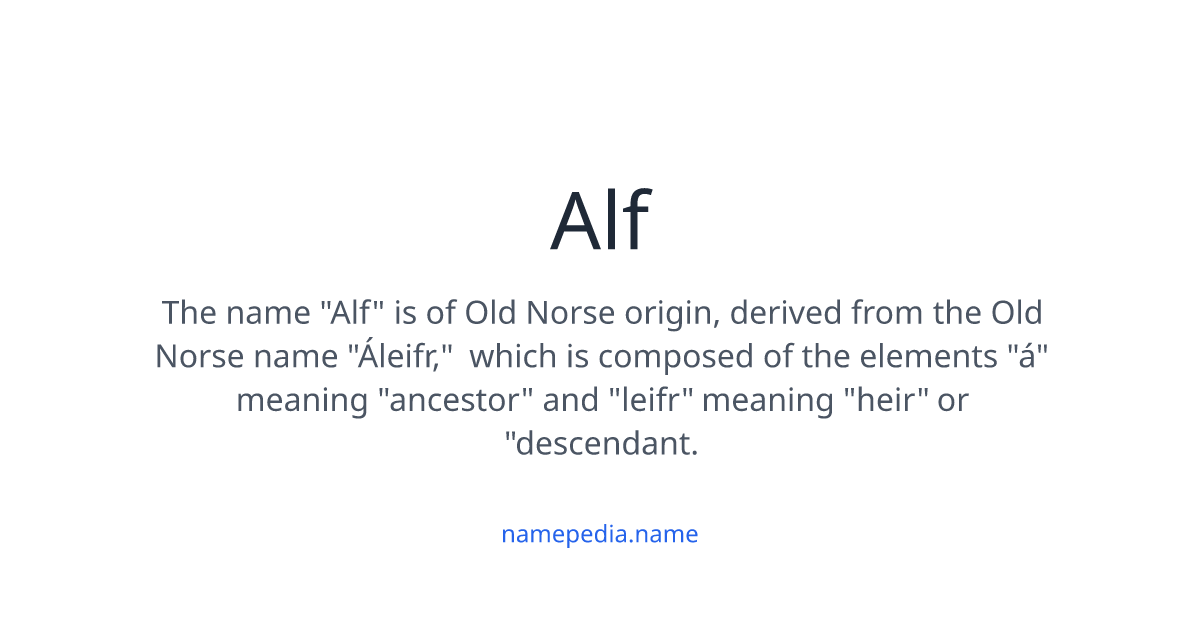 Alf

The name "Alf" is of Old Norse origin, derived from the Old Norse name "Áleifr," which is composed of the elements "á" meaning "ancestor" and "leifr" meaning "heir" or "descendant.

namepedia.name